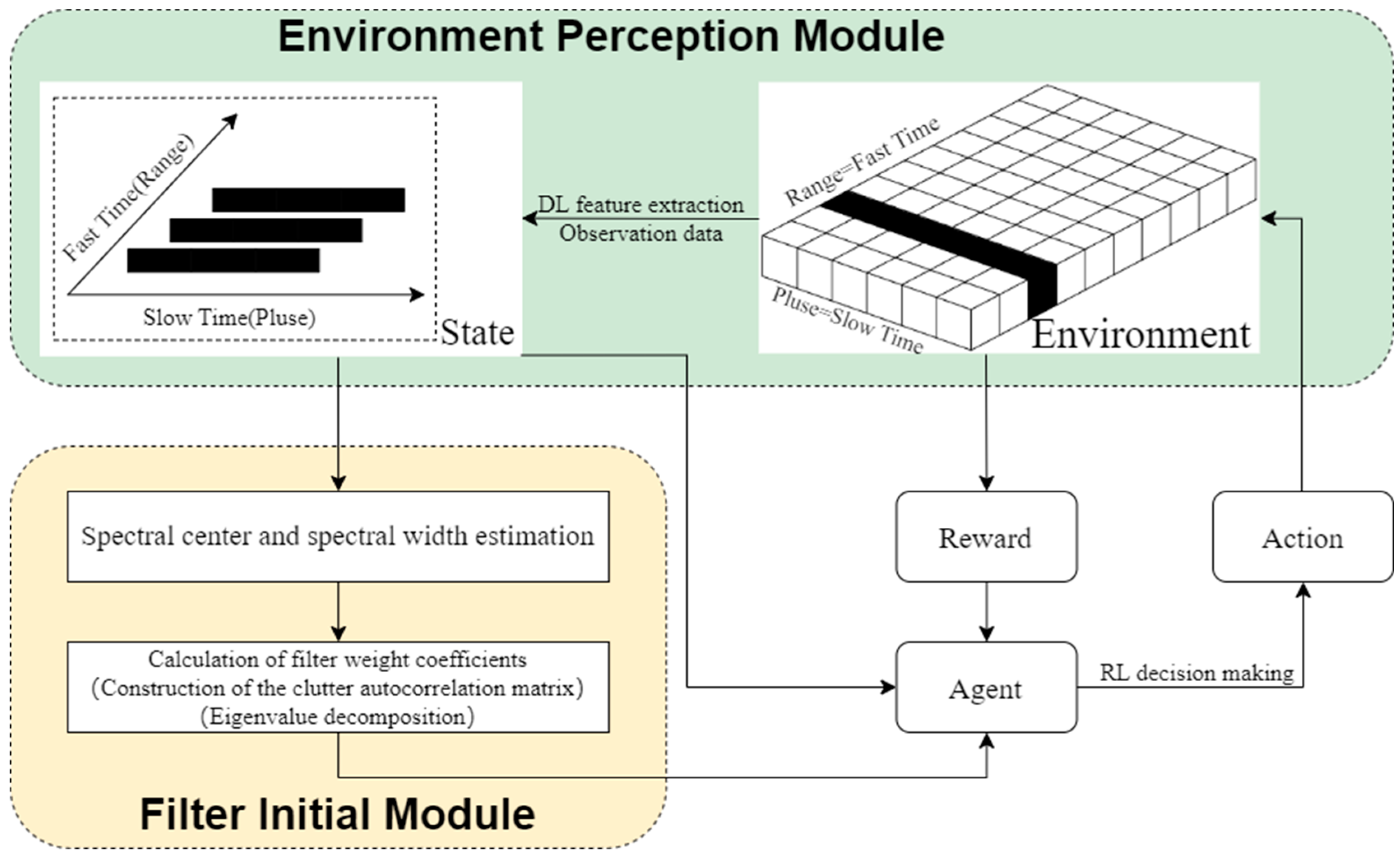 Environment Perception Module

Fast Time(Range)

Slow Time(Pluse)

State

DL feature extraction
Observation data

Range=Fast Time

Pluse=Slow Time

Environment

Spectral center and spectral width estimation

Calculation of filter weight coefficients
(Construction of the clutter autocorrelation matrix)
(Eigenvalue decomposition)

Reward

Action

Agent

RL decision making

Filter Initial Module